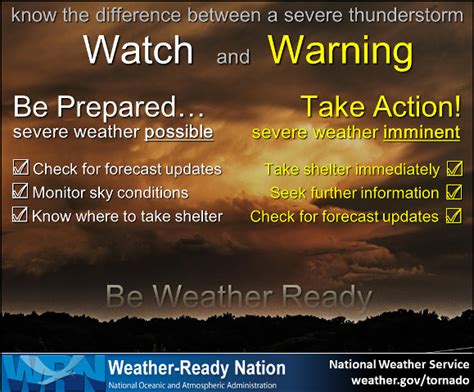 know the difference between a severe thunderstorm

Watch and Warning

Be Prepared…
severe weather possible

☑ Check for forecast updates
☑ Monitor sky conditions
☑ Know where to take shelter

Take Action!
severe weather imminent

Take shelter immediately ☑
Seek further information ☑
Check for forecast updates ☑

Be Weather Ready

WRN Weather-Ready Nation
National Oceanic and Atmospheric Administration

National Weather Service
weather.gov/tornado